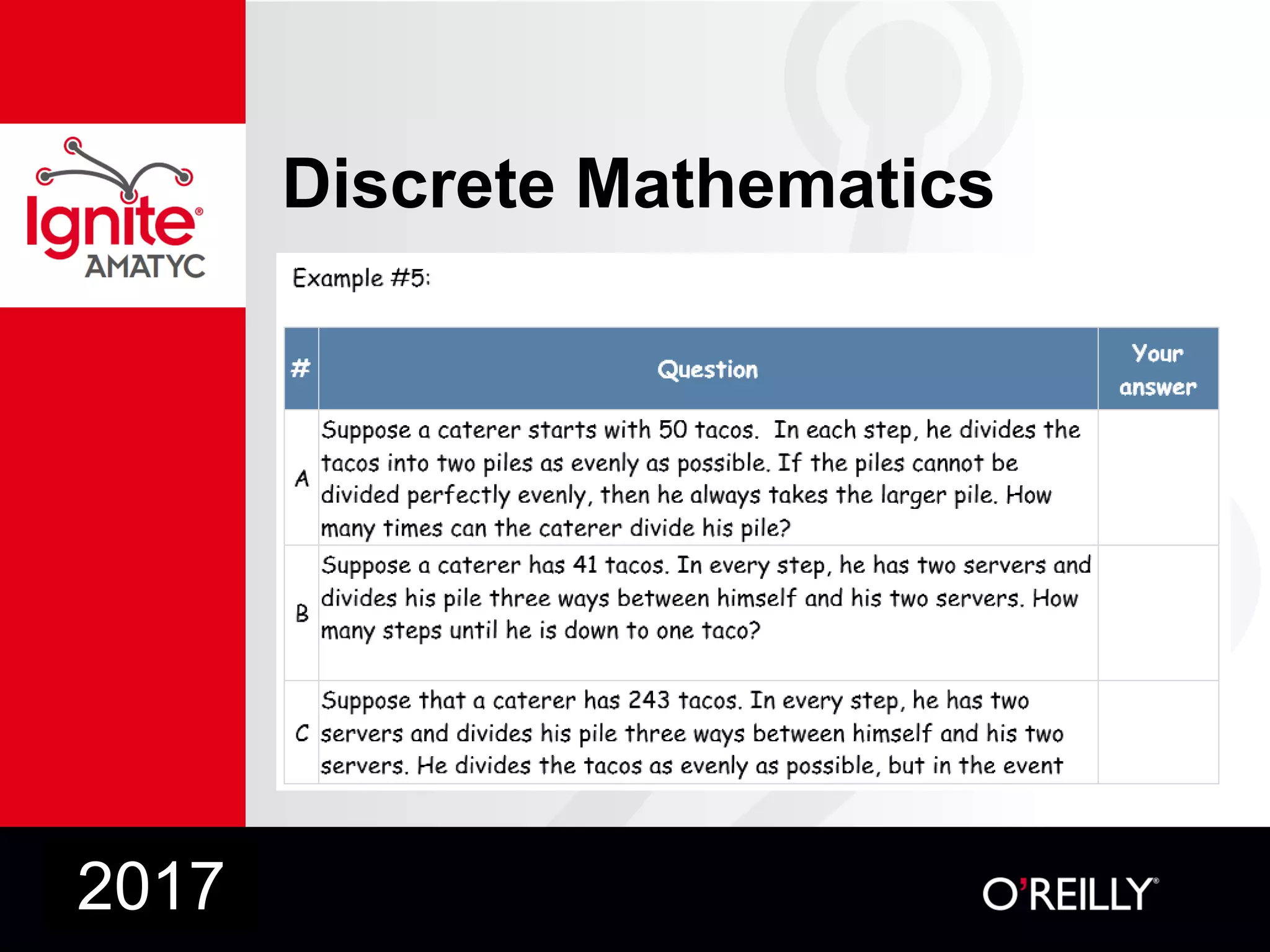 Ignite® AMATYC

Discrete Mathematics

Example #5:

| # | Question | Your answer |
|---|---|---|
| A | Suppose a caterer starts with 50 tacos. In each step, he divides the tacos into two piles as evenly as possible. If the piles cannot be divided perfectly evenly, then he always takes the larger pile. How many times can the caterer divide his pile? | |
| B | Suppose a caterer has 41 tacos. In every step, he has two servers and divides his pile three ways between himself and his two servers. How many steps until he is down to one taco? | |
| C | Suppose that a caterer has 243 tacos. In every step, he has two servers and divides his pile three ways between himself and his two servers. He divides the tacos as evenly as possible, but in the event | |

2017

O'REILLY®